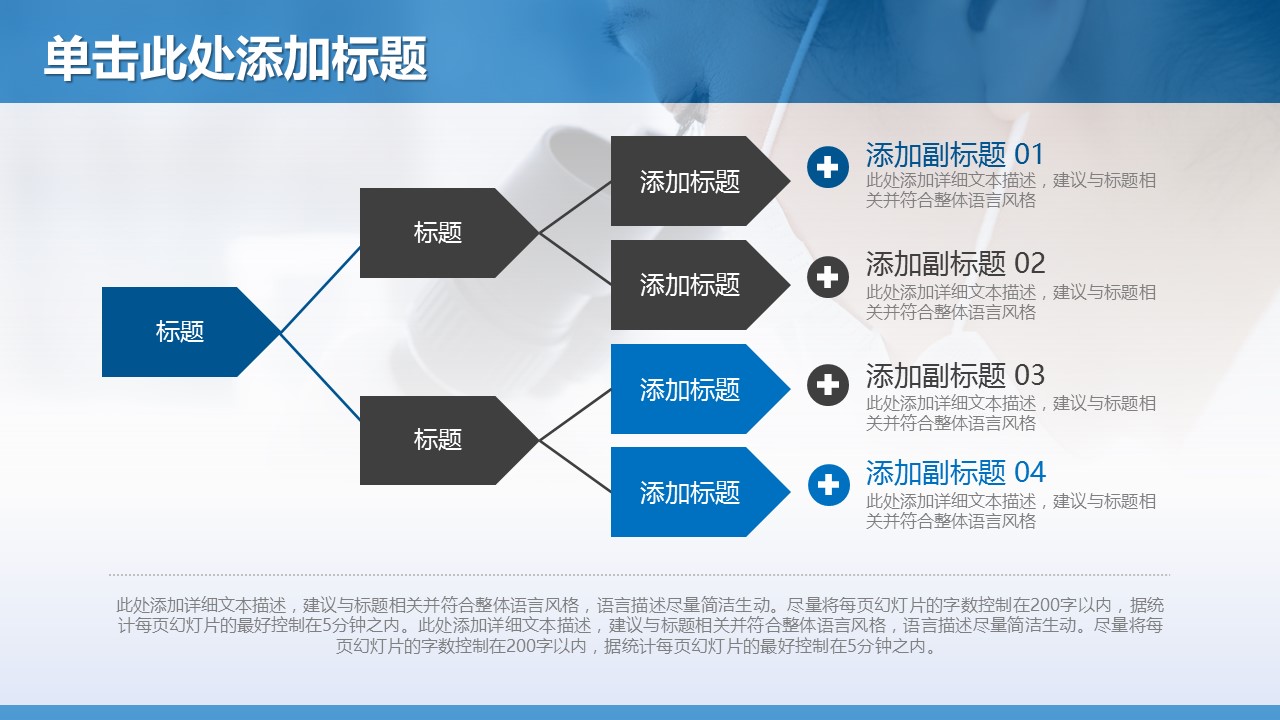 单击此处添加标题

标题

标题

标题

添加标题

添加标题

添加标题

添加标题

添加副标题 01
此处添加详细文本描述，建议与标题相关并符合整体语言风格

添加副标题 02
此处添加详细文本描述，建议与标题相关并符合整体语言风格

添加副标题 03
此处添加详细文本描述，建议与标题相关并符合整体语言风格

添加副标题 04
此处添加详细文本描述，建议与标题相关并符合整体语言风格

此处添加详细文本描述，建议与标题相关并符合整体语言风格，语言描述尽量简洁生动。尽量将每页幻灯片的字数控制在200字以内，据统计每页幻灯片的最好控制在5分钟之内。此处添加详细文本描述，建议与标题相关并符合整体语言风格，语言描述尽量简洁生动。尽量将每页幻灯片的字数控制在200字以内，据统计每页幻灯片的最好控制在5分钟之内。